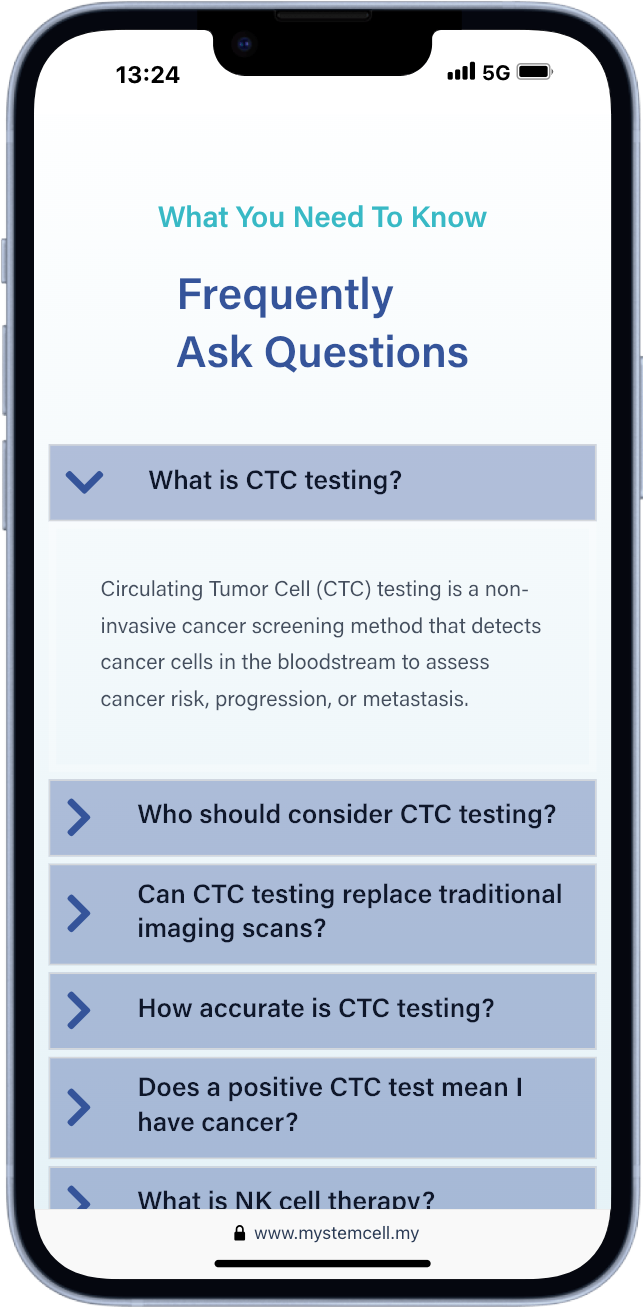 13:24

5G

What You Need To Know

Frequently Ask Questions

What is CTC testing?

Circulating Tumor Cell (CTC) testing is a non-invasive cancer screening method that detects cancer cells in the bloodstream to assess cancer risk, progression, or metastasis.

Who should consider CTC testing?

Can CTC testing replace traditional imaging scans?

How accurate is CTC testing?

Does a positive CTC test mean I have cancer?

What is NK cell therapy?

www.mystemcell.my